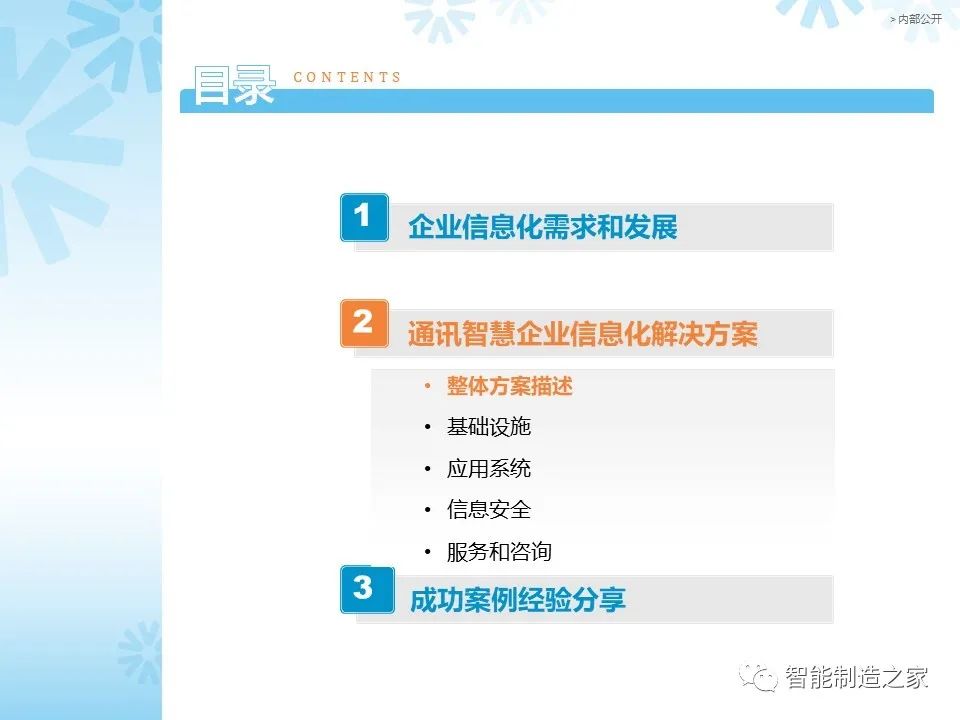 > 内部公开

目录 CONTENTS

1 企业信息化需求和发展

2 通讯智慧企业信息化解决方案

• 整体方案描述
• 基础设施
• 应用系统
• 信息安全
• 服务和咨询

3 成功案例经验分享

智能制造之家